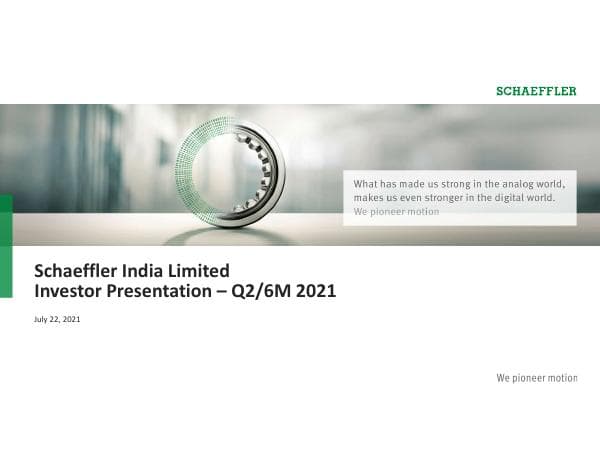 SCHAEFFLER

What has made us strong in the analog world, makes us even stronger in the digital world.
We pioneer motion

Schaeffler India Limited
Investor Presentation – Q2/6M 2021

July 22, 2021

We pioneer motion